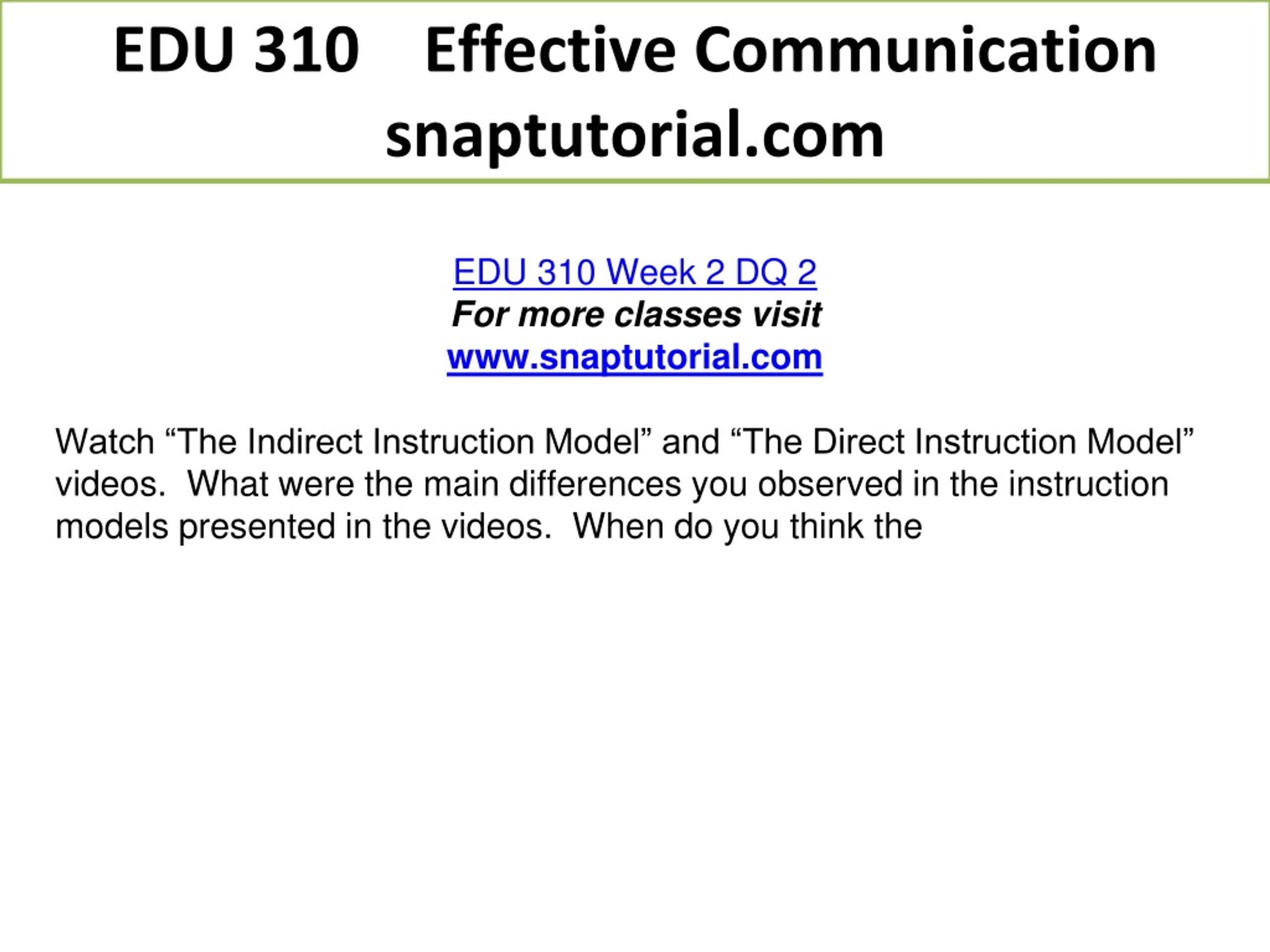 EDU 310 Effective Communication snaptutorial.com

EDU 310 Week 2 DQ 2
For more classes visit
www.snaptutorial.com

Watch “The Indirect Instruction Model” and “The Direct Instruction Model” videos. What were the main differences you observed in the instruction models presented in the videos. When do you think the